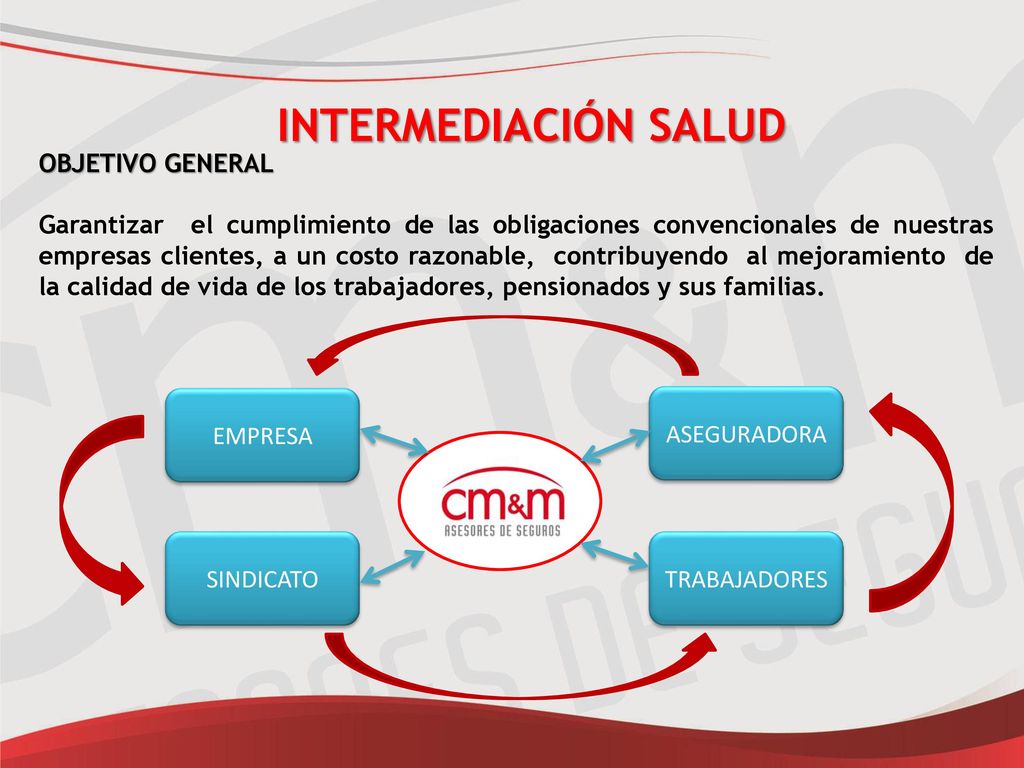 INTERMEDIACIÓN SALUD

OBJETIVO GENERAL

Garantizar el cumplimiento de las obligaciones convencionales de nuestras empresas clientes, a un costo razonable, contribuyendo al mejoramiento de la calidad de vida de los trabajadores, pensionados y sus familias.

EMPRESA

ASEGURADORA

cm&m
ASESORES DE SEGUROS

SINDICATO

TRABAJADORES